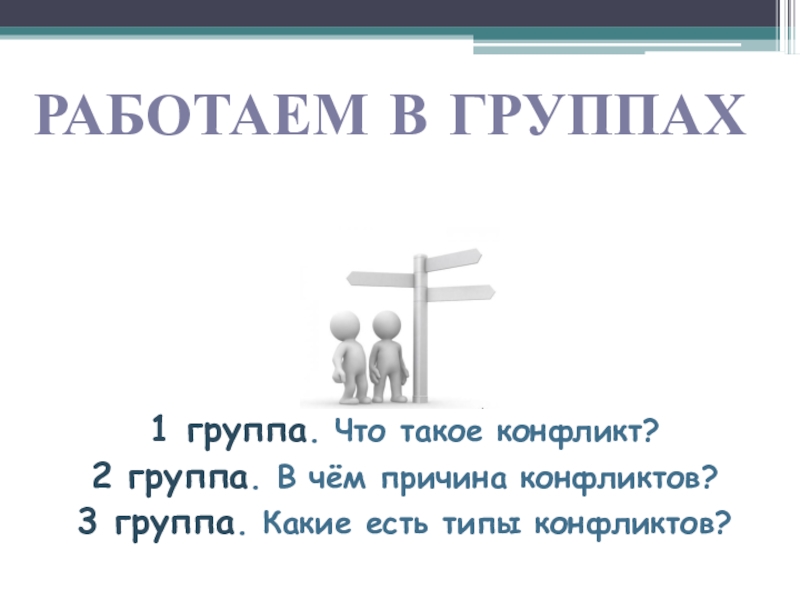 РАБОТАЕМ В ГРУППАХ

1 группа. Что такое конфликт?
2 группа. В чём причина конфликтов?
3 группа. Какие есть типы конфликтов?